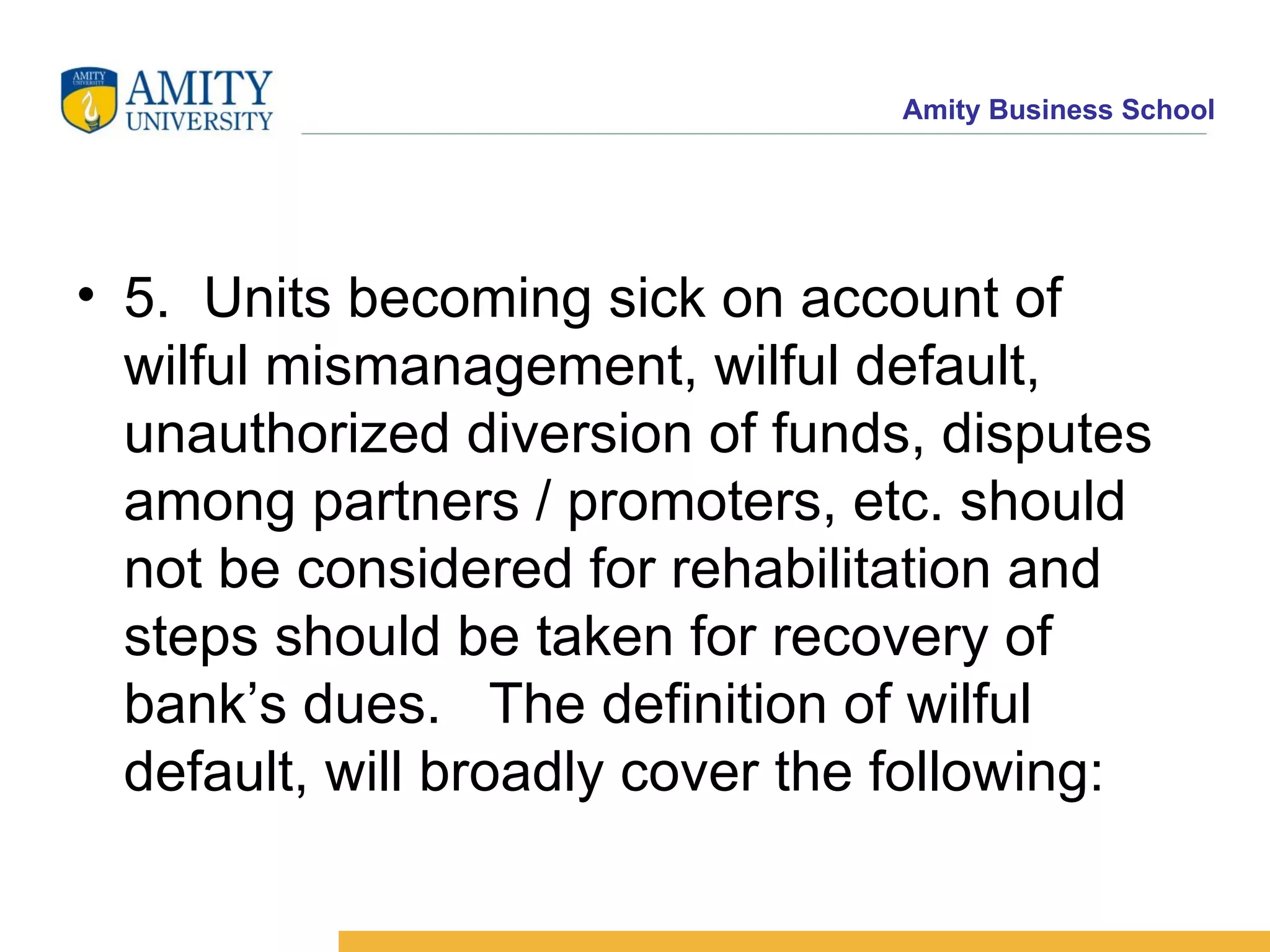 AMITY UNIVERSITY
AMITY UNIVERSITY

Amity Business School

• 5. Units becoming sick on account of wilful mismanagement, wilful default, unauthorized diversion of funds, disputes among partners / promoters, etc. should not be considered for rehabilitation and steps should be taken for recovery of bank’s dues. The definition of wilful default, will broadly cover the following: